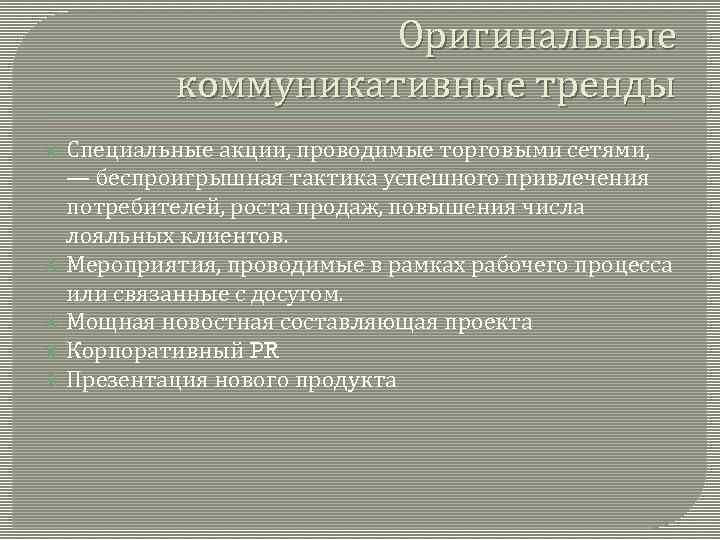 Оригинальные коммуникативные тренды

Специальные акции, проводимые торговыми сетями, — беспроигрышная тактика успешного привлечения потребителей, роста продаж, повышения числа лояльных клиентов.
Мероприятия, проводимые в рамках рабочего процесса или связанные с досугом.
Мощная новостная составляющая проекта
Корпоративный PR
Презентация нового продукта